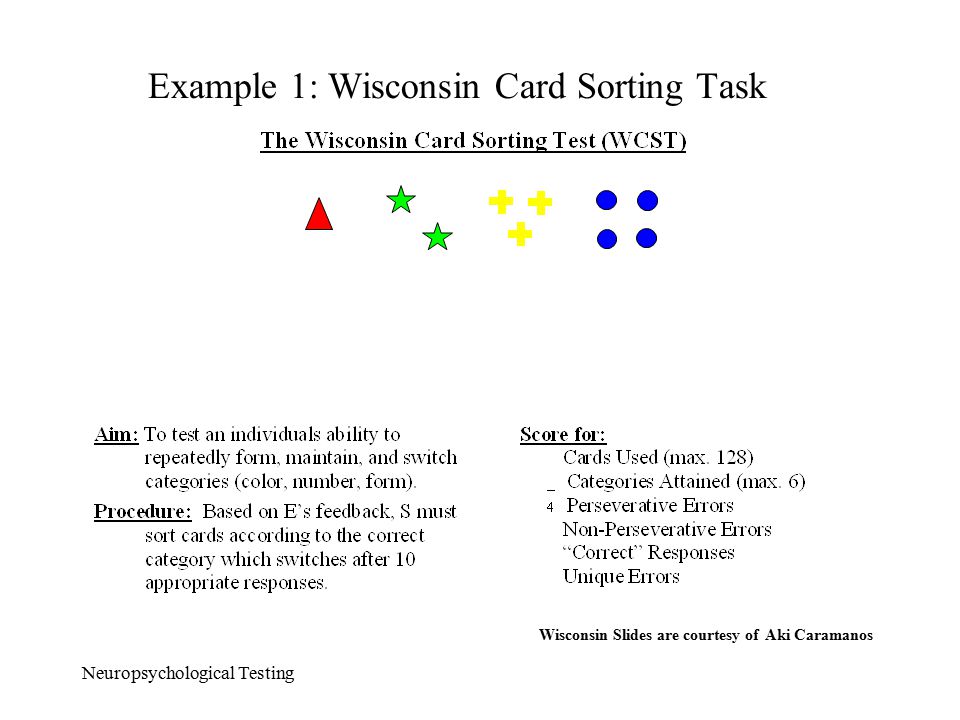 Example 1: Wisconsin Card Sorting Task

The Wisconsin Card Sorting Test (WCST)

Aim: To test an individuals ability to repeatedly form, maintain, and switch categories (color, number, form).

Procedure: Based on E's feedback, S must sort cards according to the correct category which switches after 10 appropriate responses.

Score for:
Cards Used (max. 128)
_ Categories Attained (max. 6)
4 Perseverative Errors
Non-Perseverative Errors
"Correct" Responses
Unique Errors

Wisconsin Slides are courtesy of Aki Caramanos

Neuropsychological Testing